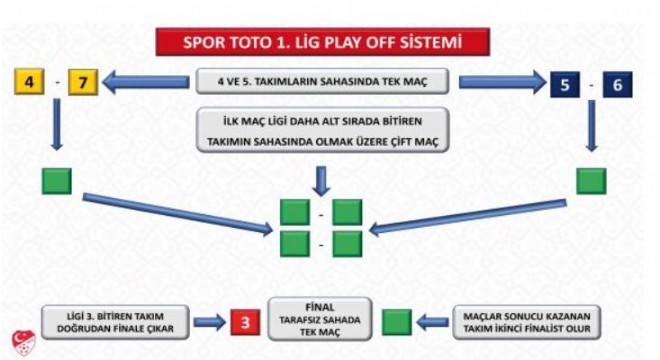 SPOR TOTO 1. LİG PLAY OFF SİSTEMİ

4 - 7

4 VE 5. TAKIMLARIN SAHASINDA TEK MAÇ

5 - 6

İLK MAÇ LİGİ DAHA ALT SIRADA BİTİREN TAKIMIN SAHASINDA OLMAK ÜZERE ÇİFT MAÇ

-

-

LİGİ 3. BİTİREN TAKIM DOĞRUDAN FİNALE ÇIKAR

3

FİNAL
TARAFSIZ SAHADA
TEK MAÇ

MAÇLAR SONUCU KAZANAN TAKIM İKİNCİ FİNALİST OLUR